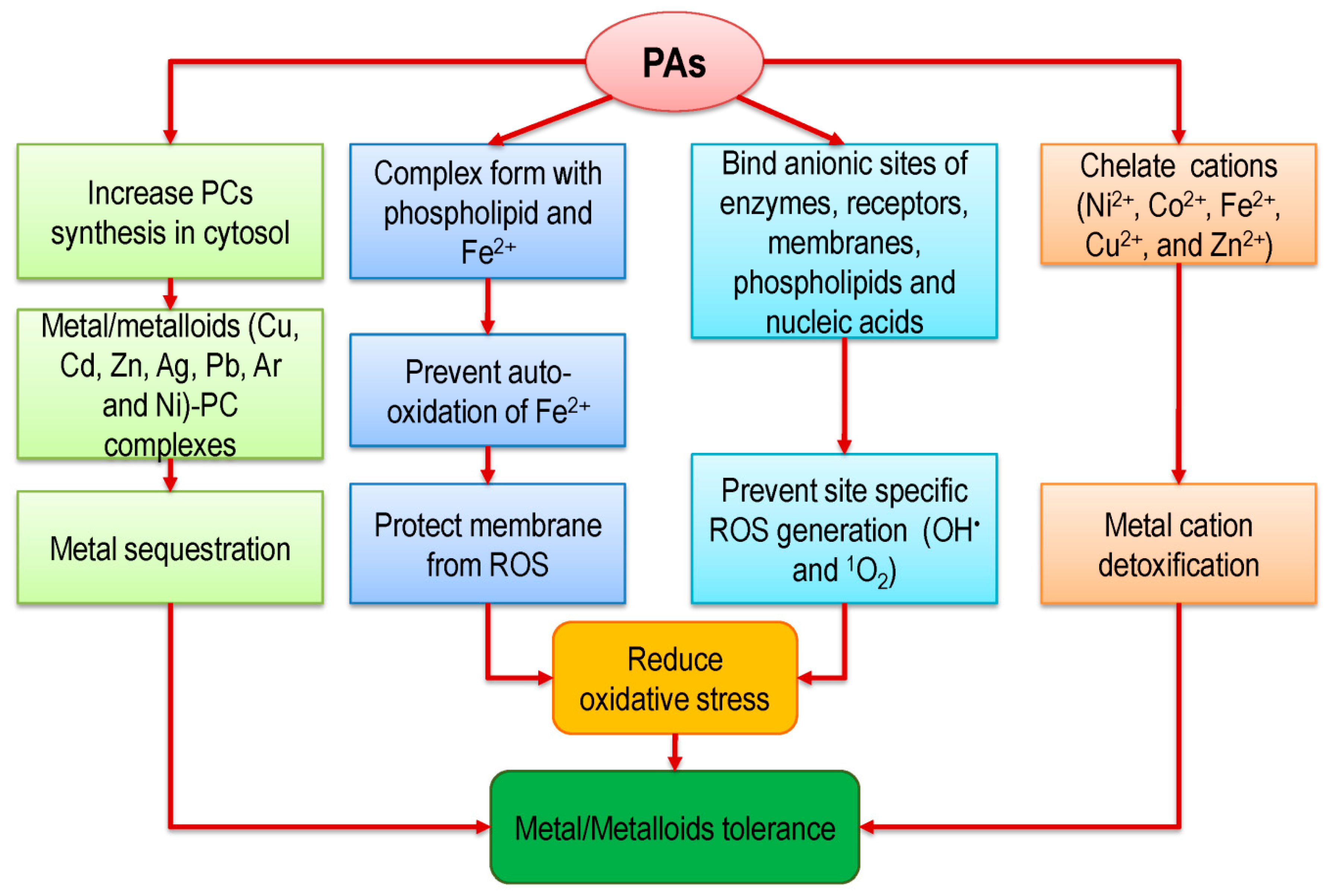 PAs

Increase PCs synthesis in cytosol

Metal/metalloids (Cu, Cd, Zn, Ag, Pb, Ar and Ni)-PC complexes

Metal sequestration

Complex form with phospholipid and $Fe^{2+}$

Prevent auto-oxidation of $Fe^{2+}$

Protect membrane from ROS

Bind anionic sites of enzymes, receptors, membranes, phospholipids and nucleic acids

Prevent site specific ROS generation ($OH^{\bullet}$ and $^1O_2$)

Chelate cations ($Ni^{2+}$, $Co^{2+}$, $Fe^{2+}$, $Cu^{2+}$, and $Zn^{2+}$)

Metal cation detoxification

Reduce oxidative stress

Metal/Metalloids tolerance